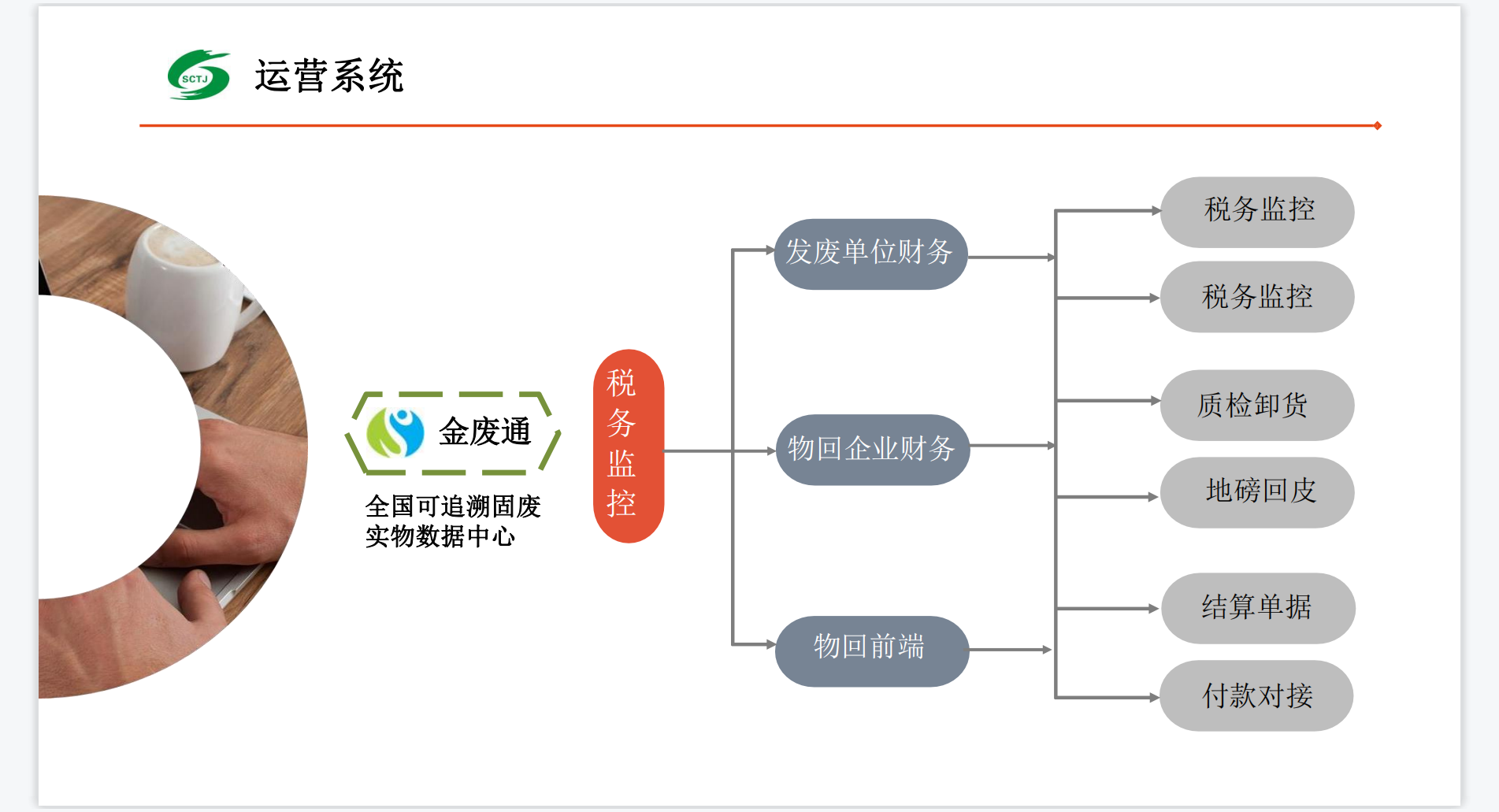 SCTJ

运营系统

金废通

全国可追溯固废实物数据中心

税务监控

发废单位财务

物回企业财务

物回前端

税务监控

税务监控

质检卸货

地磅回皮

结算单据

付款对接